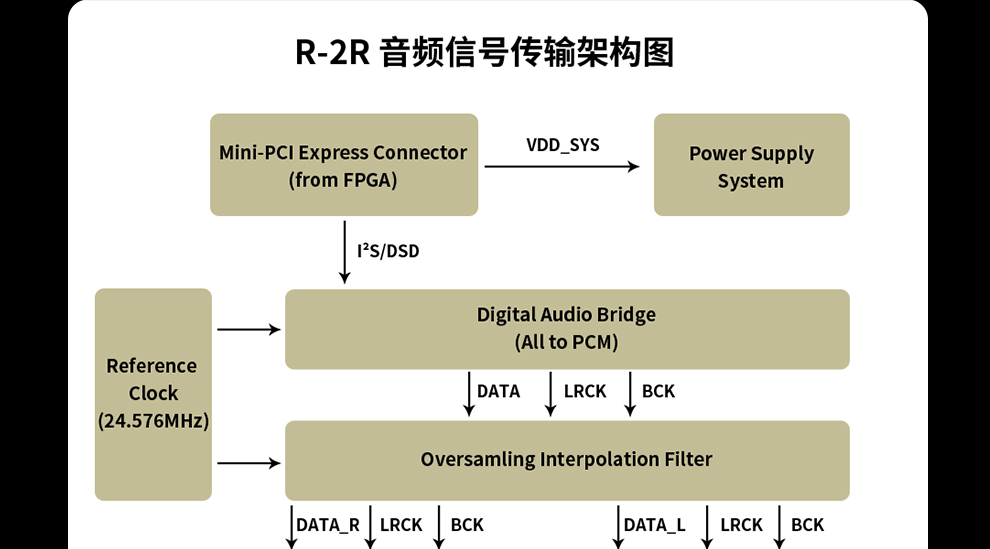 R-2R 音频信号传输架构图

Mini-PCI Express Connector (from FPGA)

VDD_SYS

Power Supply System

I²S/DSD

Reference Clock (24.576MHz)

Digital Audio Bridge (All to PCM)

DATA

LRCK

BCK

Oversamling Interpolation Filter

DATA_R

LRCK

BCK

DATA_L

LRCK

BCK